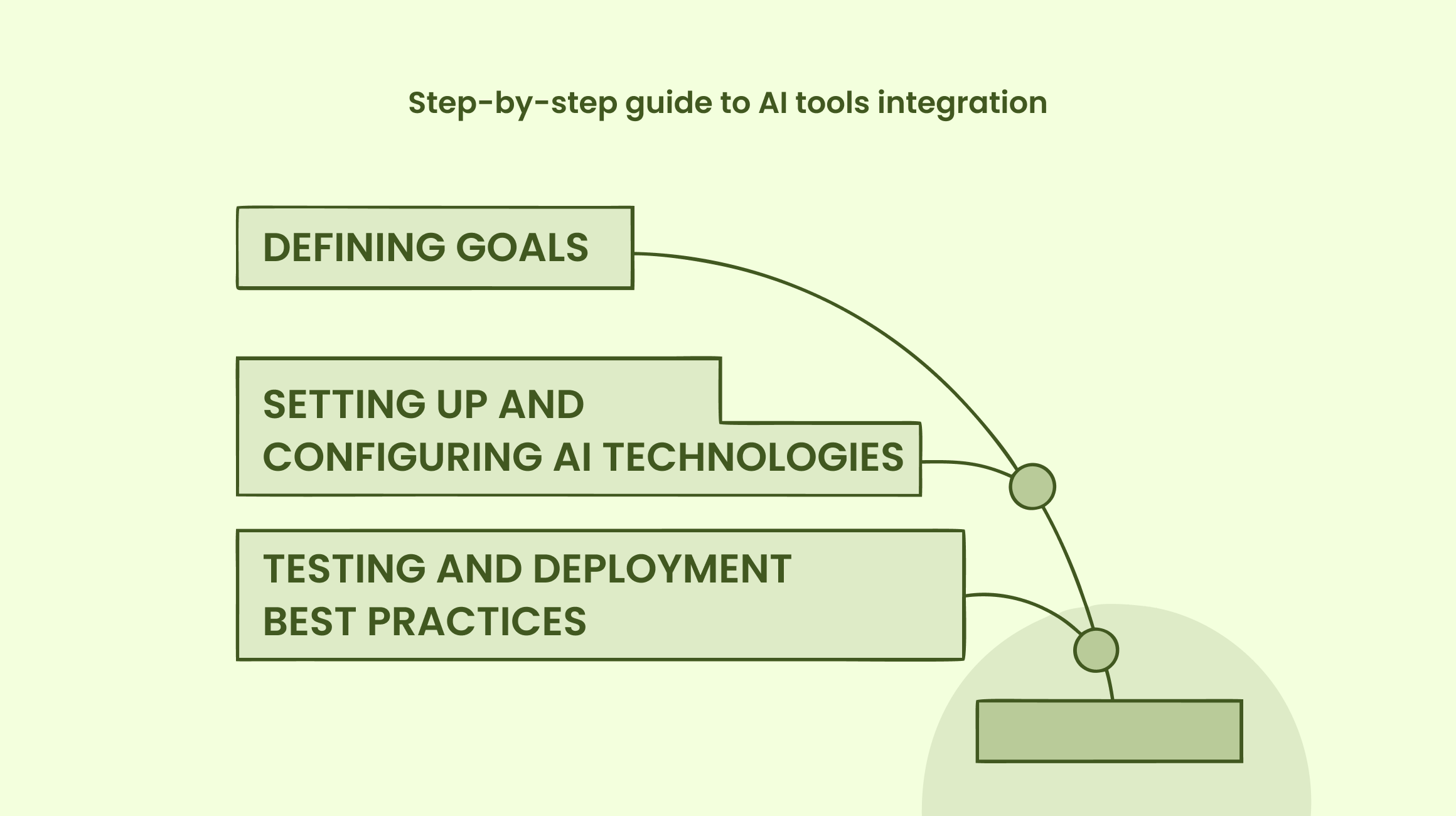 Step-by-step guide to AI tools integration

DEFINING GOALS

SETTING UP AND CONFIGURING AI TECHNOLOGIES

TESTING AND DEPLOYMENT BEST PRACTICES